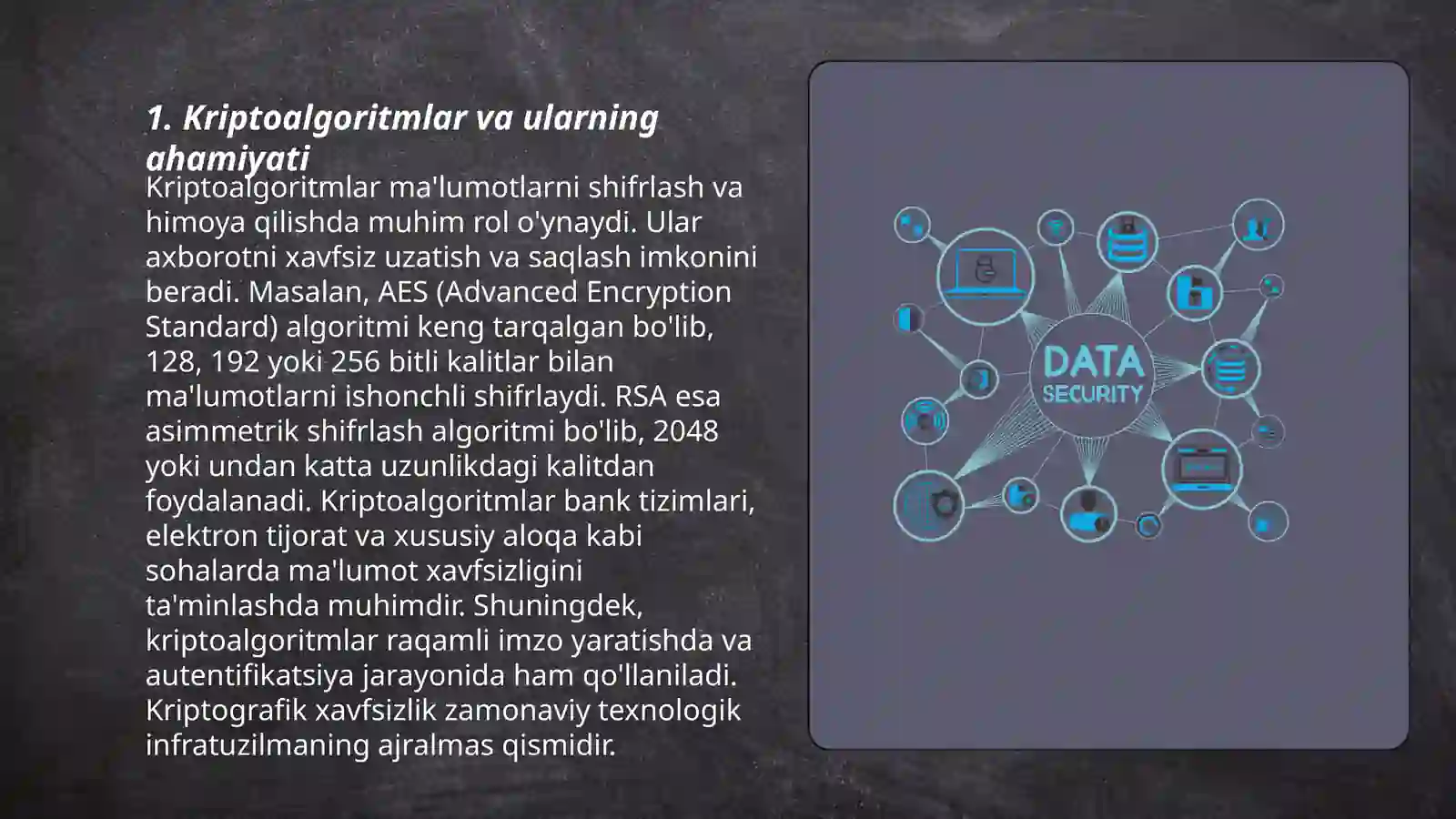 1. Kriptoalgoritmlar va ularning ahamiyati

Kriptoalgoritmlar ma'lumotlarni shifrlash va himoya qilishda muhim rol o'ynaydi. Ular axborotni xavfsiz uzatish va saqlash imkonini beradi. Masalan, AES (Advanced Encryption Standard) algoritmi keng tarqalgan bo'lib, 128, 192 yoki 256 bitli kalitlar bilan ma'lumotlarni ishonchli shifrlaydi. RSA esa asimmetrik shifrlash algoritmi bo'lib, 2048 yoki undan katta uzunlikdagi kalitdan foydalanadi. Kriptoalgoritmlar bank tizimlari, elektron tijorat va xususiy aloqa kabi sohalarda ma'lumot xavfsizligini ta'minlashda muhimdir. Shuningdek, kriptoalgoritmlar raqamli imzo yaratishda va autentifikatsiya jarayonida ham qo'llaniladi. Kriptografik xavfsizlik zamonaviy texnologik infratuzilmaning ajralmas qismidir.

DATA
SECURITY